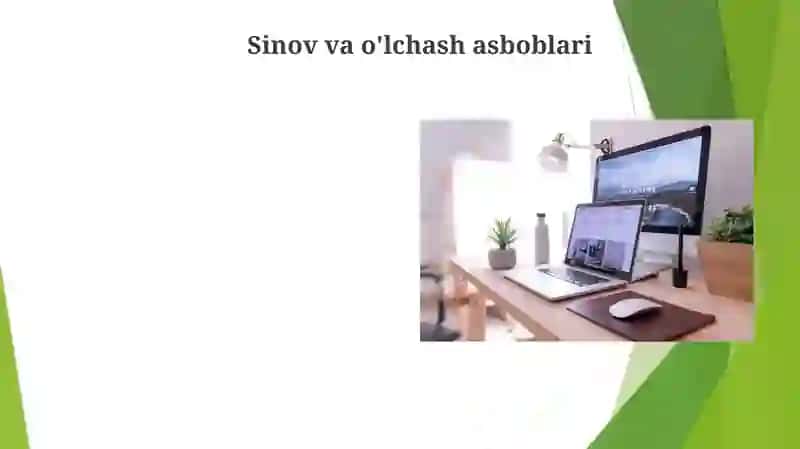 Sinov va o'lchash asboblari